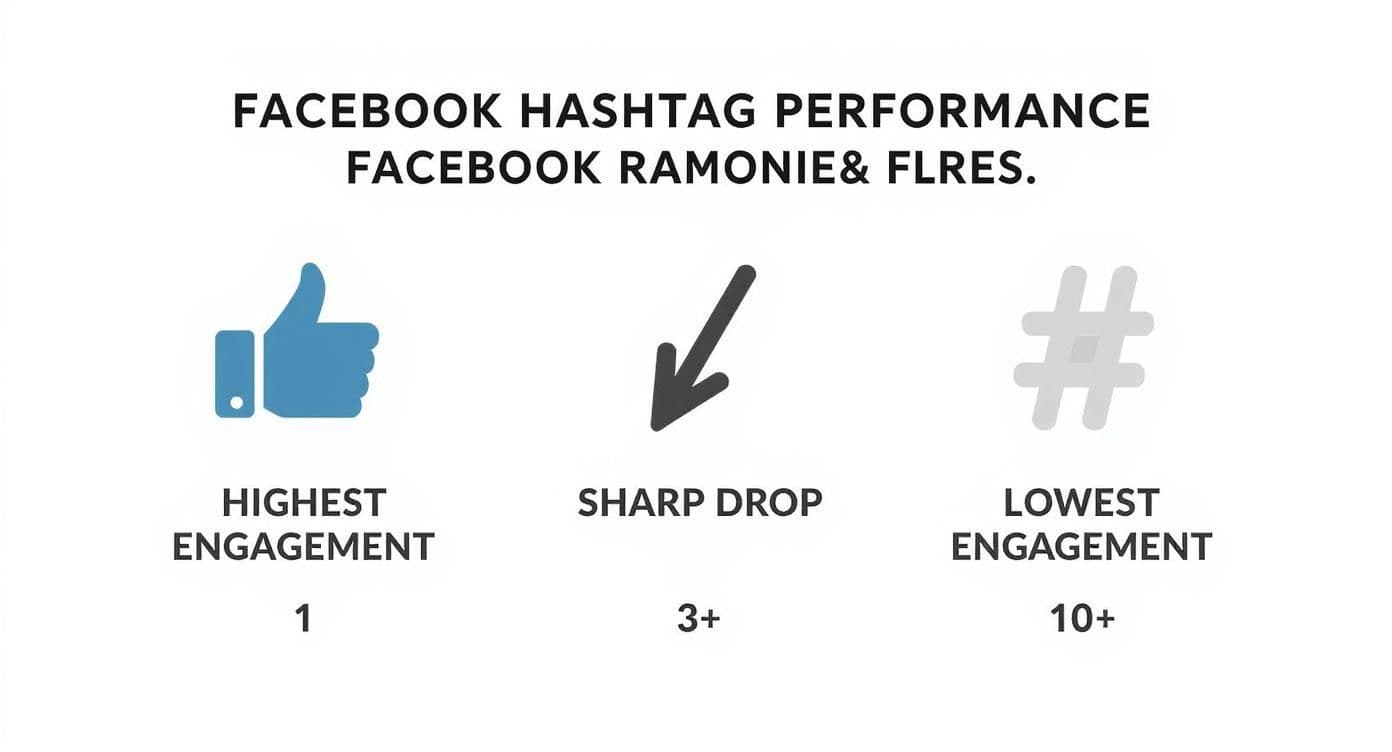 FACEBOOK HASHTAG PERFORMANCE
FACEBOOK RAMONIE& FLRES.

HIGHEST ENGAGEMENT

1

SHARP DROP

3+

LOWEST ENGAGEMENT

10+